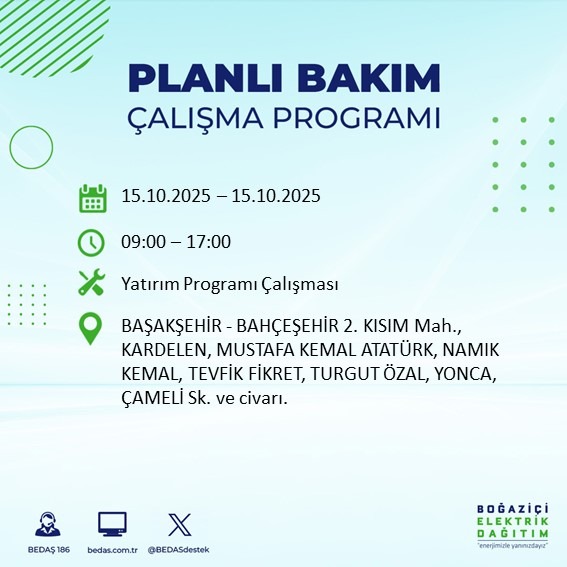 PLANLI BAKIM
ÇALIŞMA PROGRAMI

15.10.2025 – 15.10.2025

09:00 – 17:00

Yatırım Programı Çalışması

BAŞAKŞEHİR - BAHÇEŞEHİR 2. KISIM Mah., KARDELEN, MUSTAFA KEMAL ATATÜRK, NAMIK KEMAL, TEVFİK FİKRET, TURGUT ÖZAL, YONCA, ÇAMELİ Sk. ve civarı.

BEDAŞ 186
bedas.com.tr
@BEDASdestek

BOĞAZİÇİ
ELEKTRİK
DAĞITIM
"enerjimizle yanınızdayız"